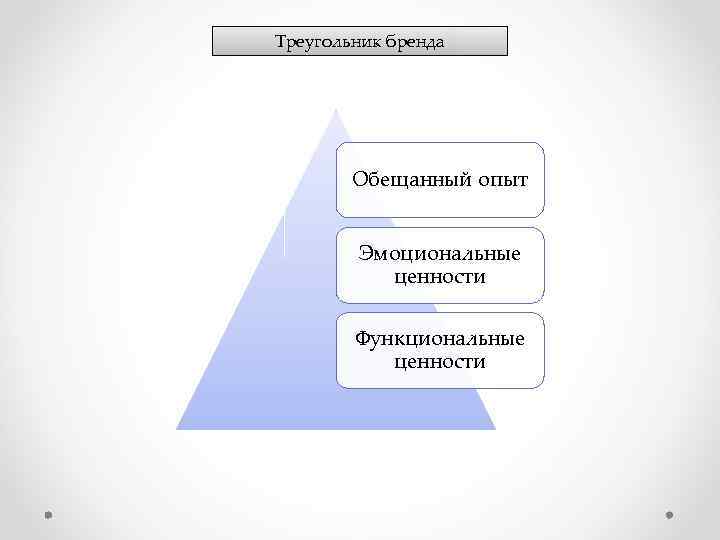 Треугольник бренда

Обещанный опыт

Эмоциональные ценности

Функциональные ценности